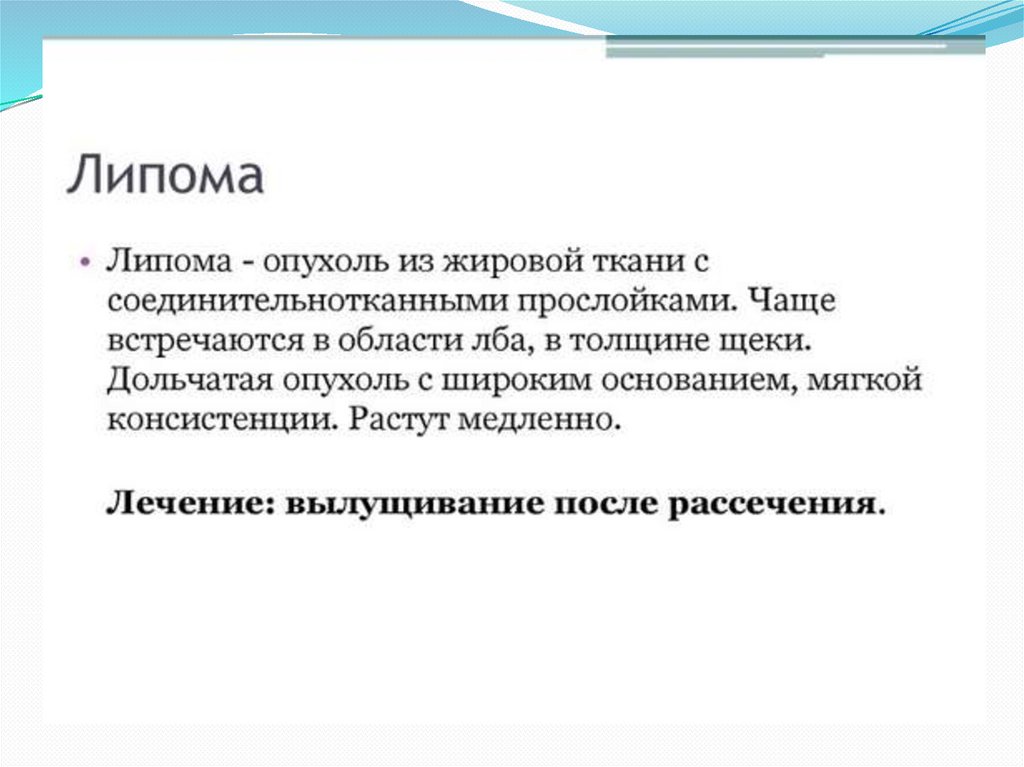 Липома

• Липома - опухоль из жировой ткани с соединительнотканными прослойками. Чаще встречаются в области лба, в толщине щеки. Дольчатая опухоль с широким основанием, мягкой консистенции. Растут медленно.

Лечение: вылущивание после рассечения.